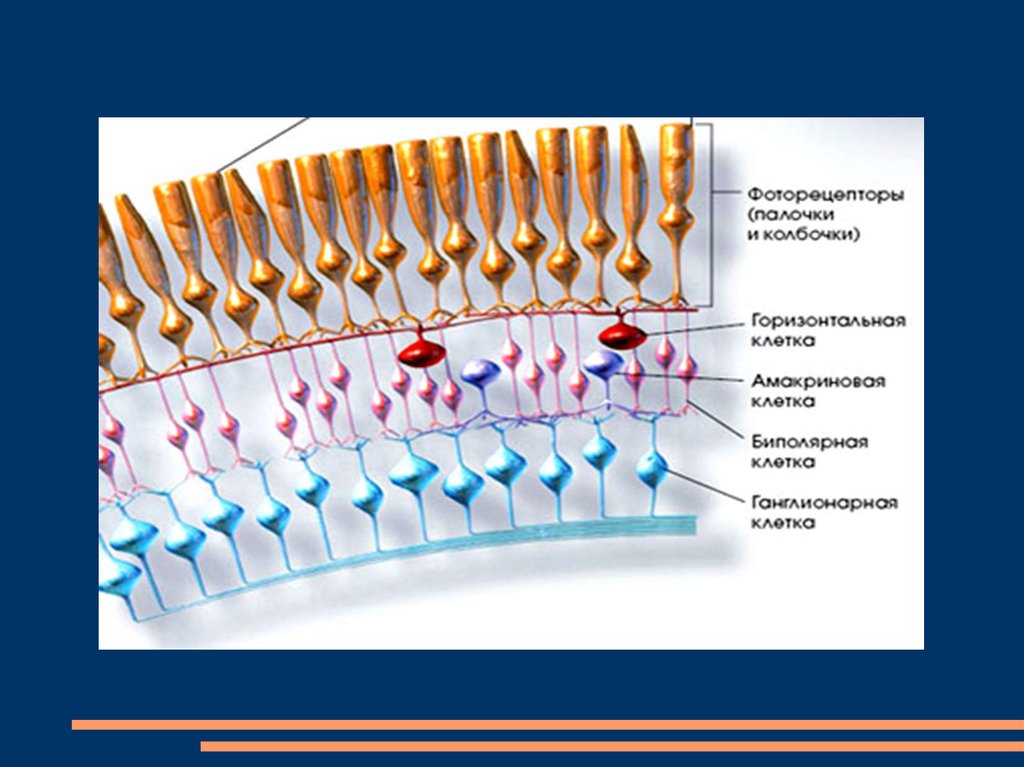 Фоторецепторы (палочки и колбочки)

Горизонтальная клетка

Амакриновая клетка

Биполярная клетка

Ганглионарная клетка